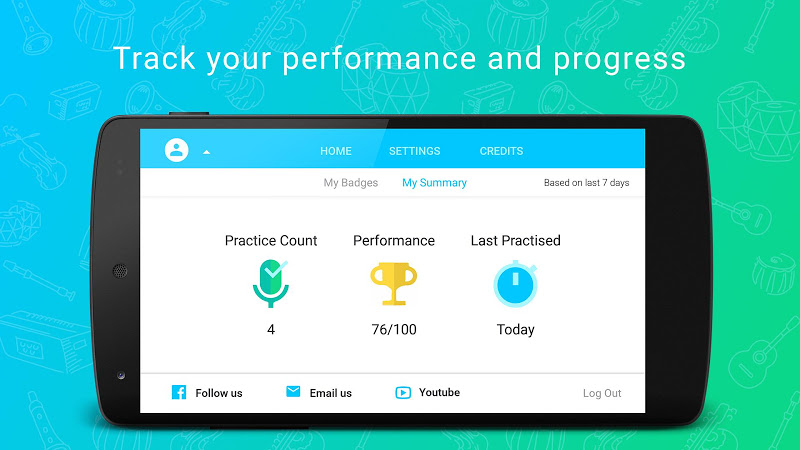 Track your performance and progress

HOME SETTINGS CREDITS

My Badges My Summary Based on last 7 days

Practice Count
4

Performance
76/100

Last Practised
Today

Follow us Email us Youtube Log Out